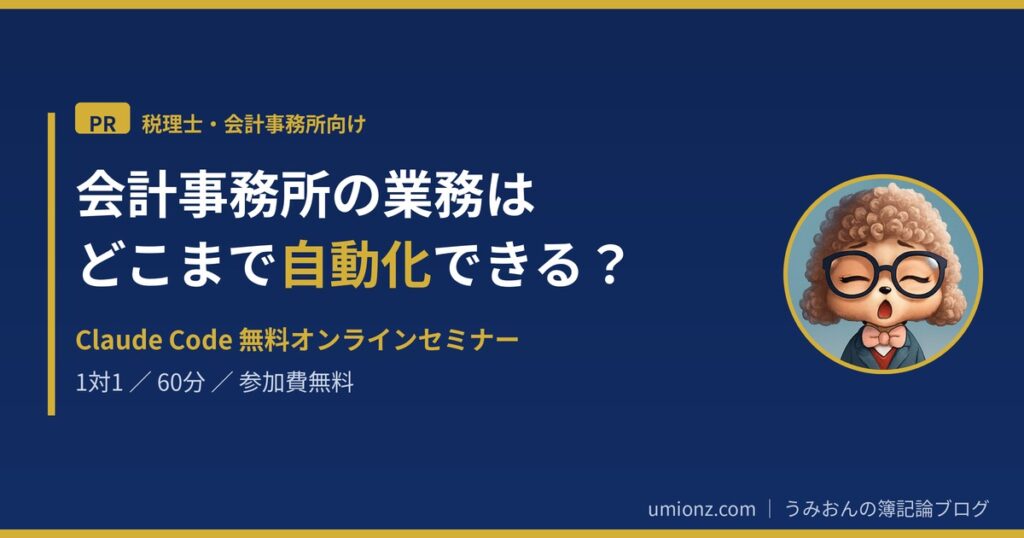 PR 税理士・会計事務所向け

会計事務所の業務は
どこまで自動化できる？

Claude Code 無料オンラインセミナー

1対1 ／ 60分 ／ 参加費無料

umionz.com ｜ うみおんの簿記論ブログ